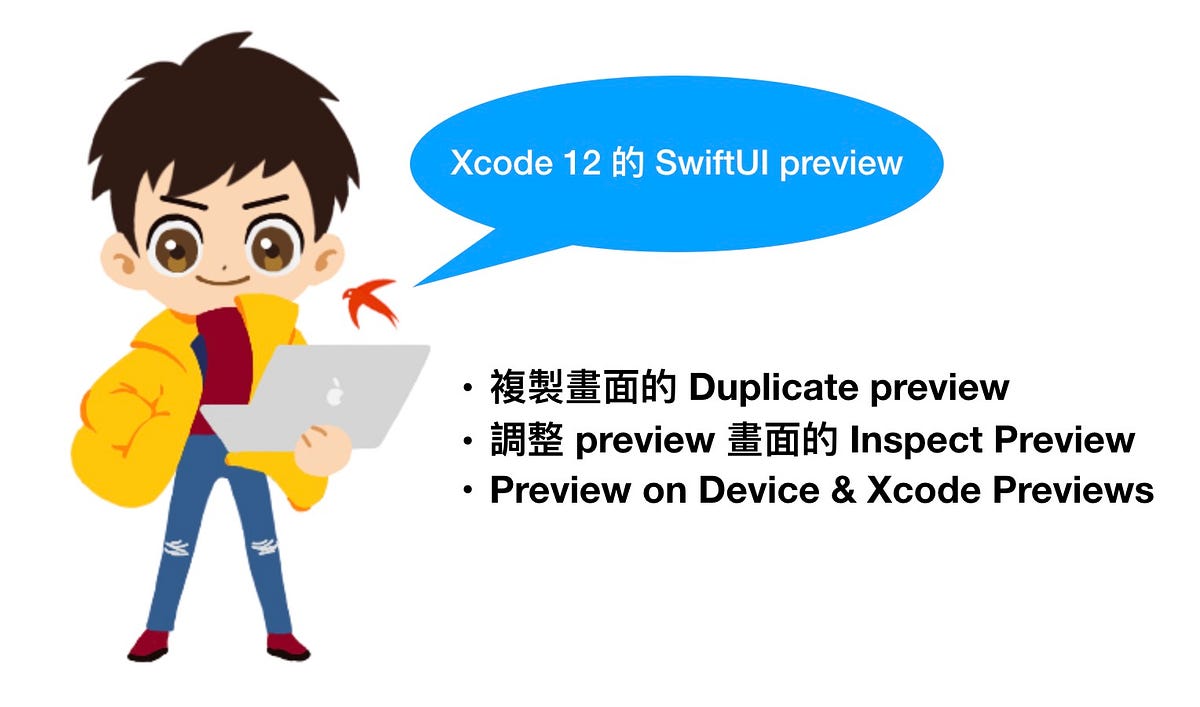 Xcode 12 的 SwiftUI preview

• 複製畫面的 Duplicate preview
• 調整 preview 畫面的 Inspect Preview
• Preview on Device & Xcode Previews